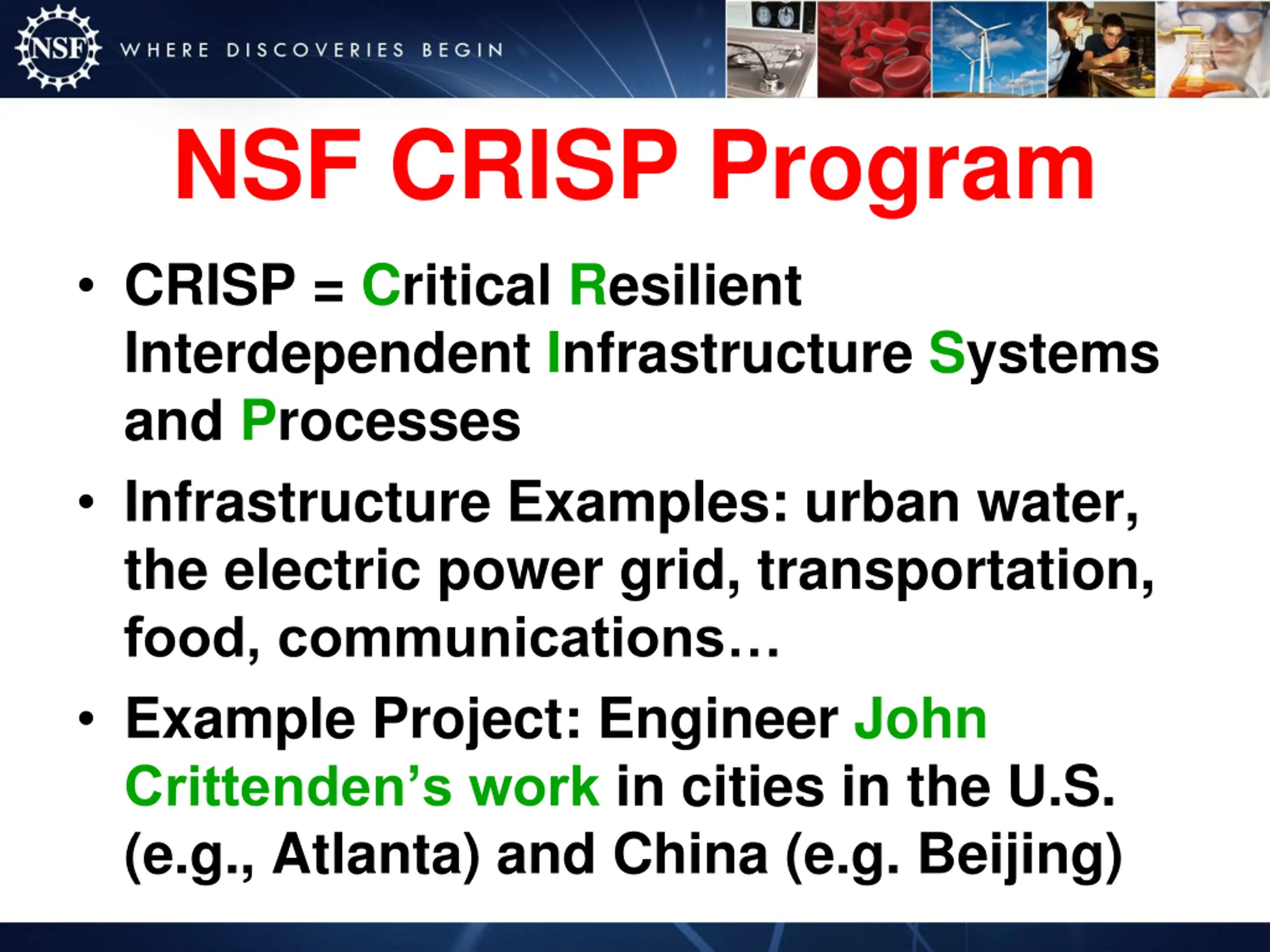 NSF WHERE DISCOVERIES BEGIN

NSF CRISP Program

• CRISP = Critical Resilient Interdependent Infrastructure Systems and Processes

• Infrastructure Examples: urban water, the electric power grid, transportation, food, communications…

• Example Project: Engineer John Crittenden’s work in cities in the U.S. (e.g., Atlanta) and China (e.g. Beijing)